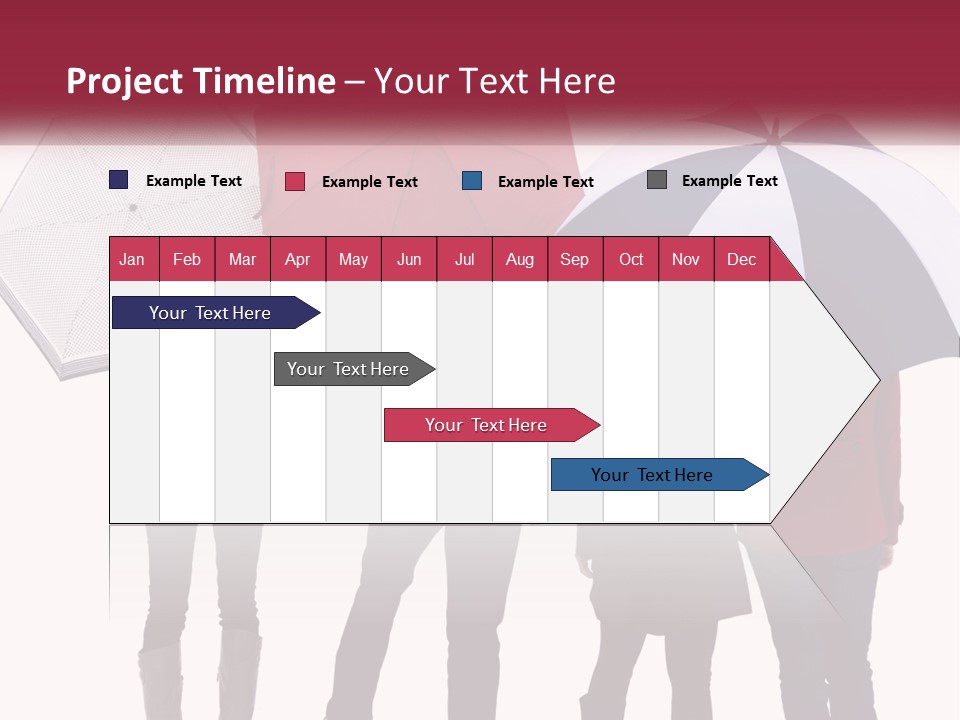 Project Timeline – Your Text Here

Example Text Example Text Example Text Example Text

| Jan | Feb | Mar | Apr | May | Jun | Jul | Aug | Sep | Oct | Nov | Dec |
|---|---|---|---|---|---|---|---|---|---|---|---|

Your Text Here

Your Text Here

Your Text Here

Your Text Here